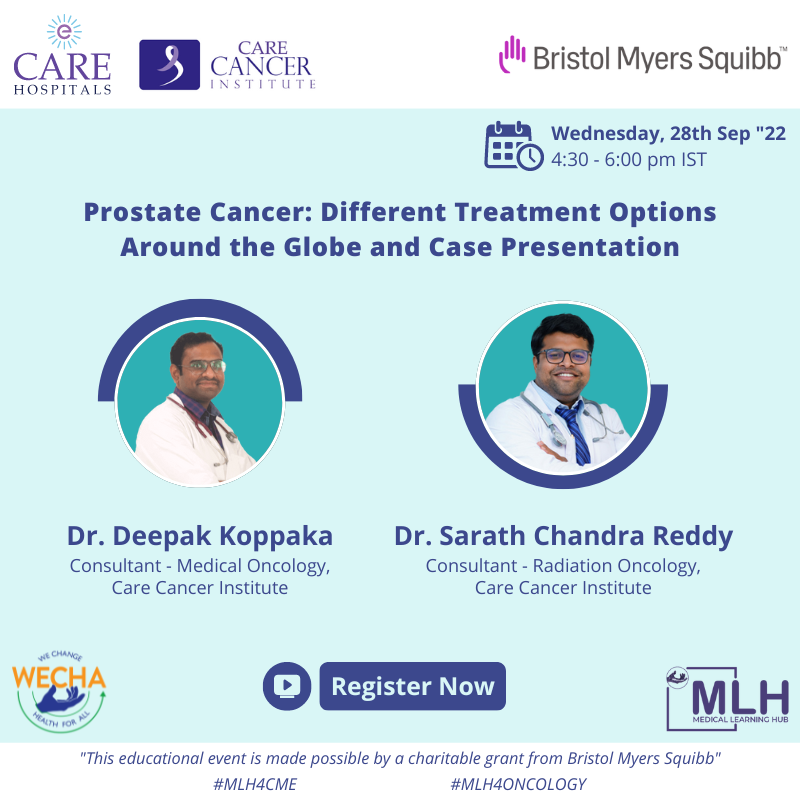 CARE HOSPITALS

CARE CANCER INSTITUTE

Bristol Myers Squibb™

Wednesday, 28th Sep "22
4:30 - 6:00 pm IST

Prostate Cancer: Different Treatment Options Around the Globe and Case Presentation

Dr. Deepak Koppaka
Consultant - Medical Oncology, Care Cancer Institute

Dr. Sarath Chandra Reddy
Consultant - Radiation Oncology, Care Cancer Institute

WE CHANGE
WECHA
HEALTH FOR ALL

Register Now

MLH
MEDICAL LEARNING HUB

"This educational event is made possible by a charitable grant from Bristol Myers Squibb"
#MLH4CME #MLH4ONCOLOGY